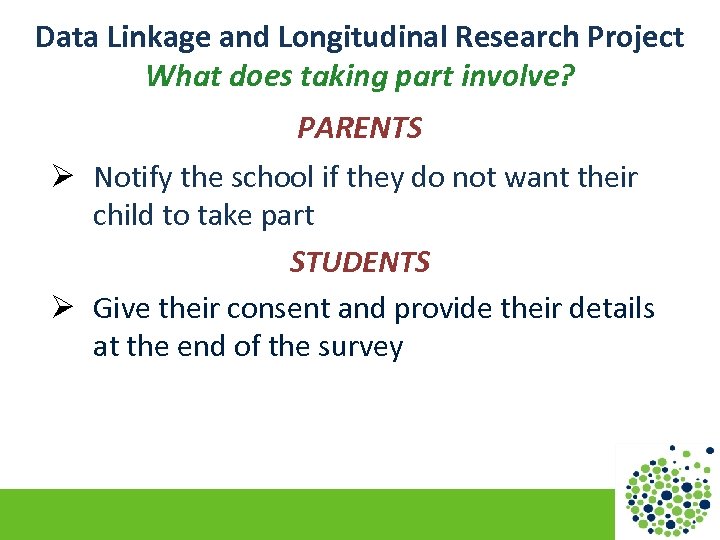 Data Linkage and Longitudinal Research Project
What does taking part involve?

PARENTS

➢ Notify the school if they do not want their child to take part

STUDENTS

➢ Give their consent and provide their details at the end of the survey